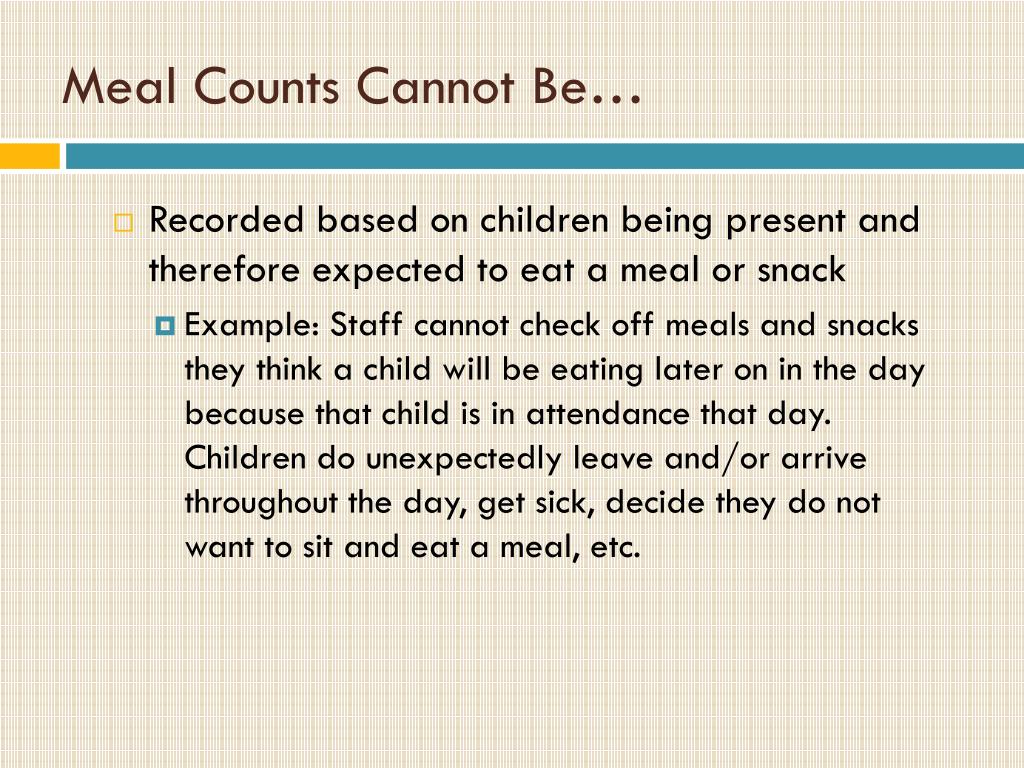 Meal Counts Cannot Be…

Recorded based on children being present and therefore expected to eat a meal or snack

Example: Staff cannot check off meals and snacks they think a child will be eating later on in the day because that child is in attendance that day. Children do unexpectedly leave and/or arrive throughout the day, get sick, decide they do not want to sit and eat a meal, etc.